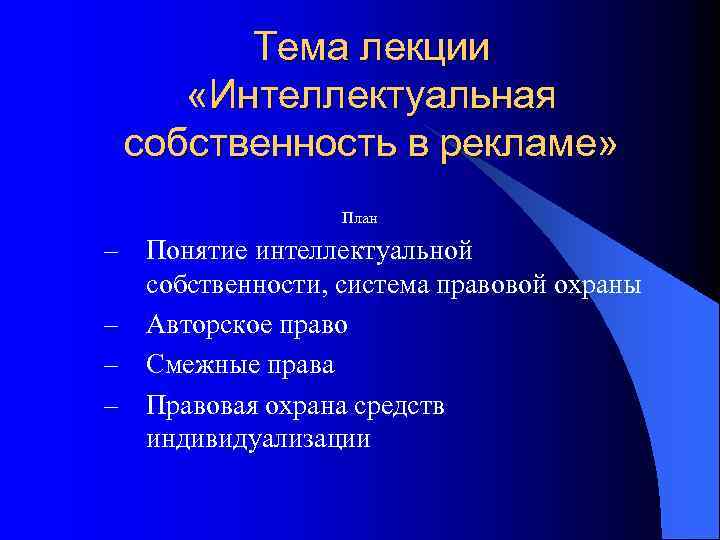 Тема лекции «Интеллектуальная собственность в рекламе»

План

– Понятие интеллектуальной собственности, система правовой охраны
– Авторское право
– Смежные права
– Правовая охрана средств индивидуализации